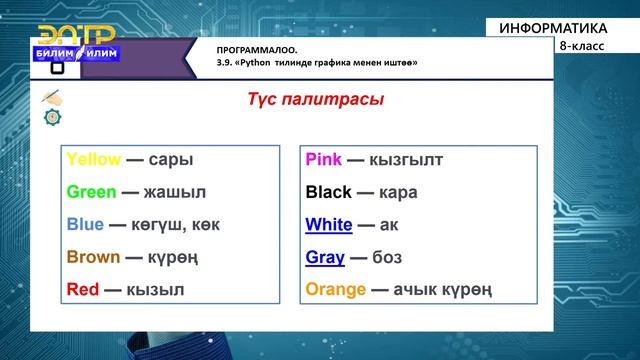 ЭЛТР
БИЛИМ ИЛИМ

ИНФОРМАТИКА
8-класс

ПРОГРАММАЛОО.
3.9. «Python тилинде графика менен иштөө»

Түс палитрасы

Yellow — сары
Green — жашыл
Blue — көгүш, көк
Brown — күрөң
Red — кызыл

Pink — кызгылт
Black — кара
White — ак
Gray — боз
Orange — ачык күрөң